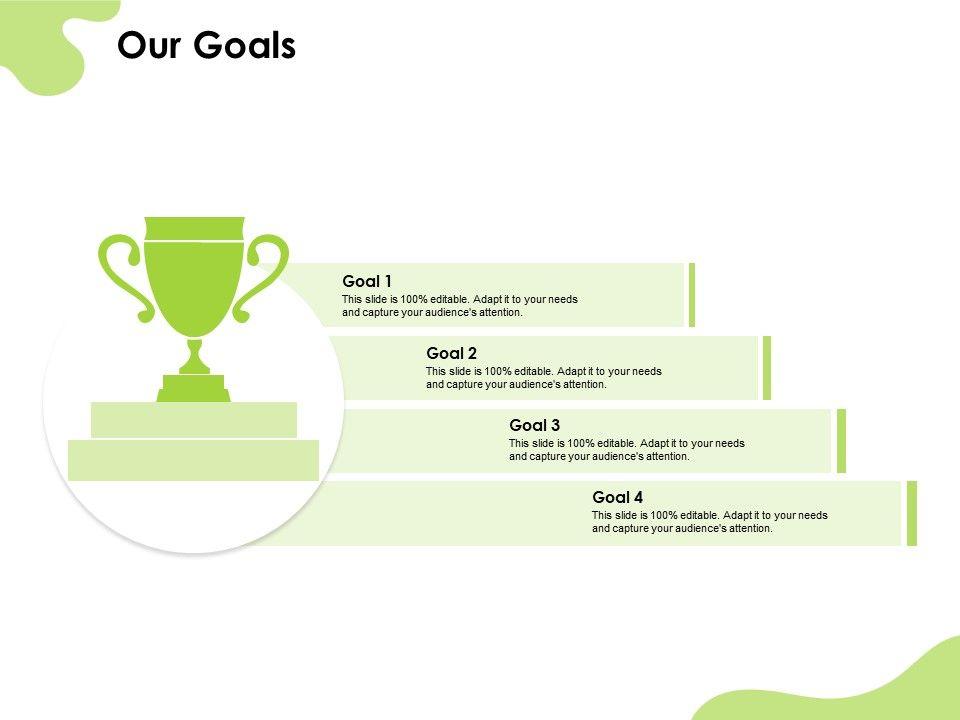 Our Goals

Goal 1
This slide is 100% editable. Adapt it to your needs and capture your audience's attention.

Goal 2
This slide is 100% editable. Adapt it to your needs and capture your audience's attention.

Goal 3
This slide is 100% editable. Adapt it to your needs and capture your audience's attention.

Goal 4
This slide is 100% editable. Adapt it to your needs and capture your audience's attention.